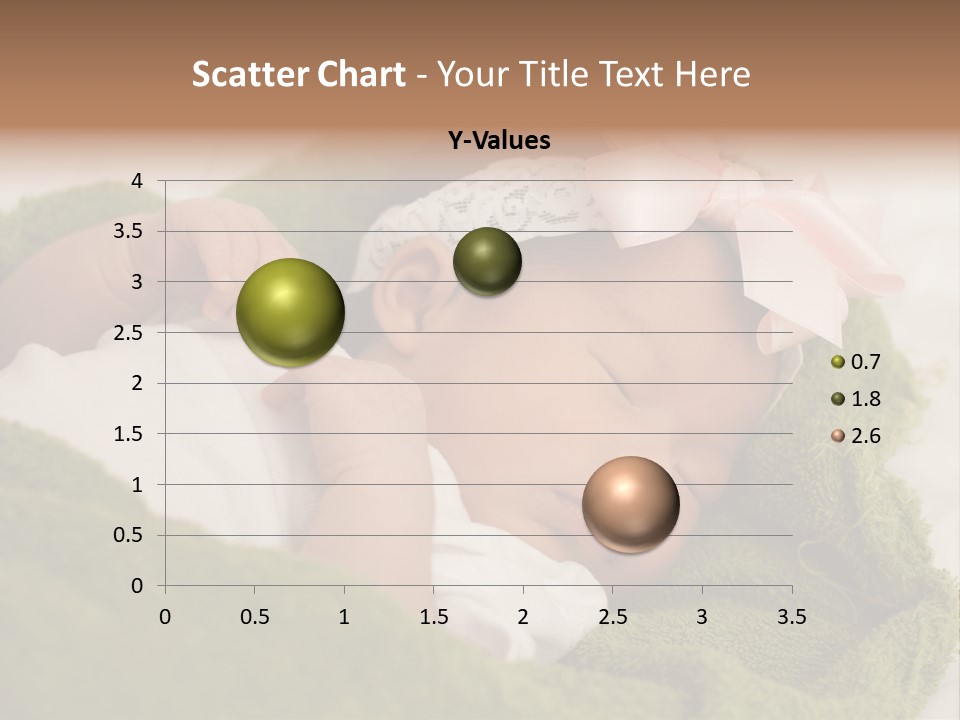 Scatter Chart - Your Title Text Here

Y-Values

4
3.5
3
2.5
2
1.5
1
0.5
0

0 0.5 1 1.5 2 2.5 3 3.5

0.7
1.8
2.6